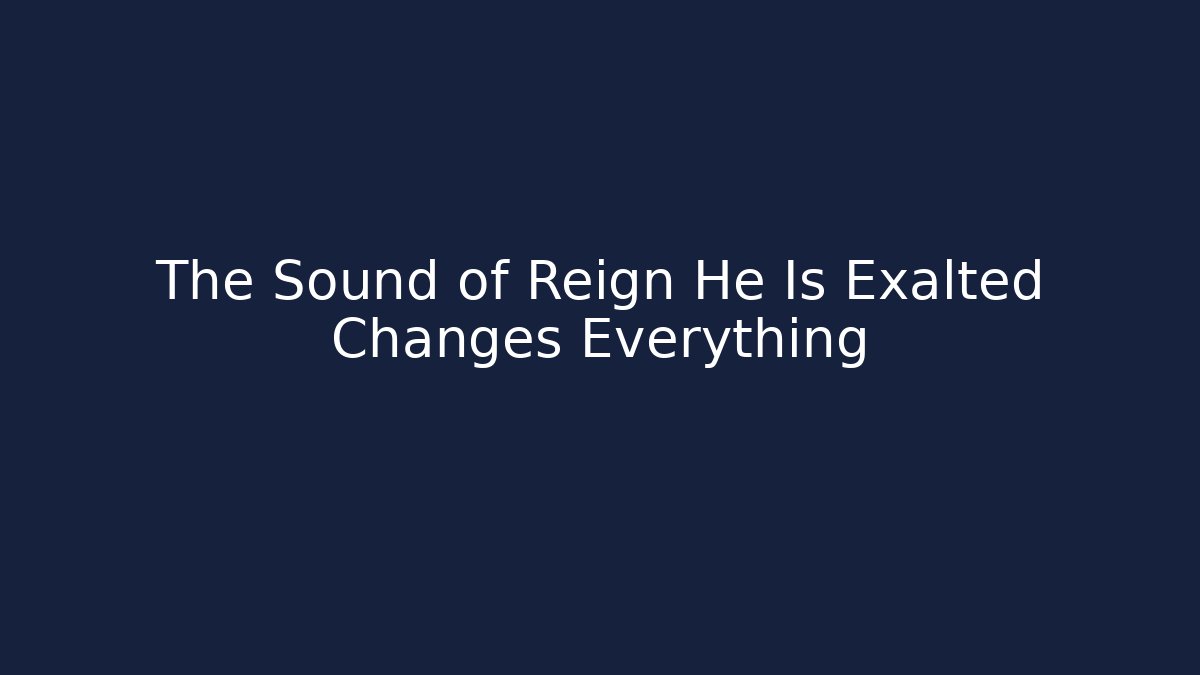 The Sound of Reign He Is Exalted Changes Everything